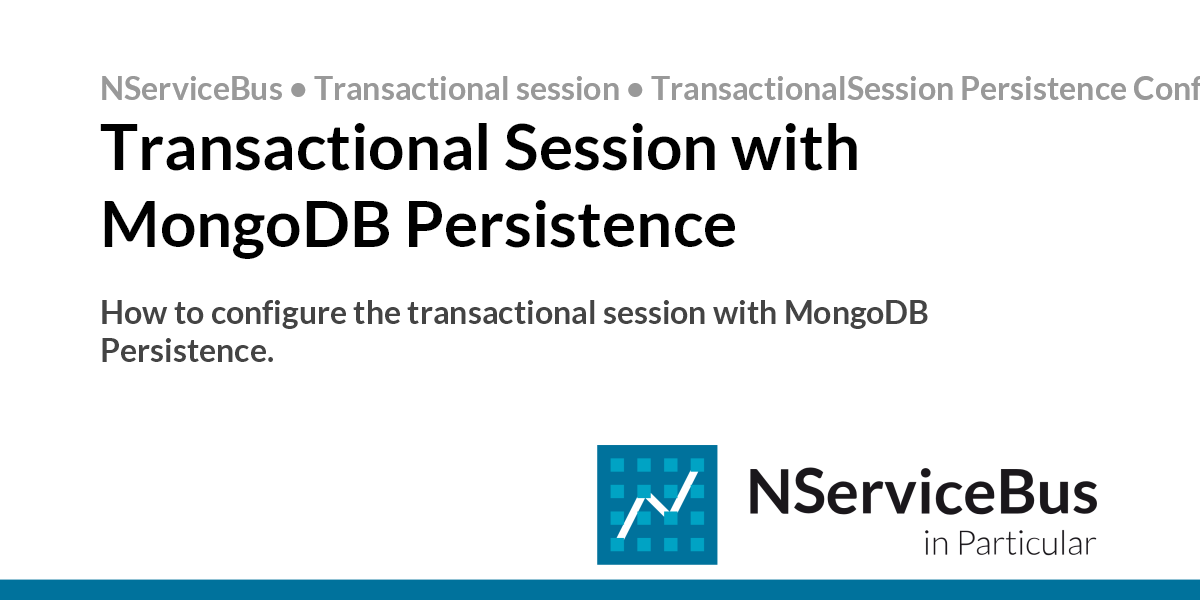 NServiceBus • Transactional session • TransactionalSession Persistence Conf

Transactional Session with MongoDB Persistence

How to configure the transactional session with MongoDB Persistence.

NServiceBus
in Particular